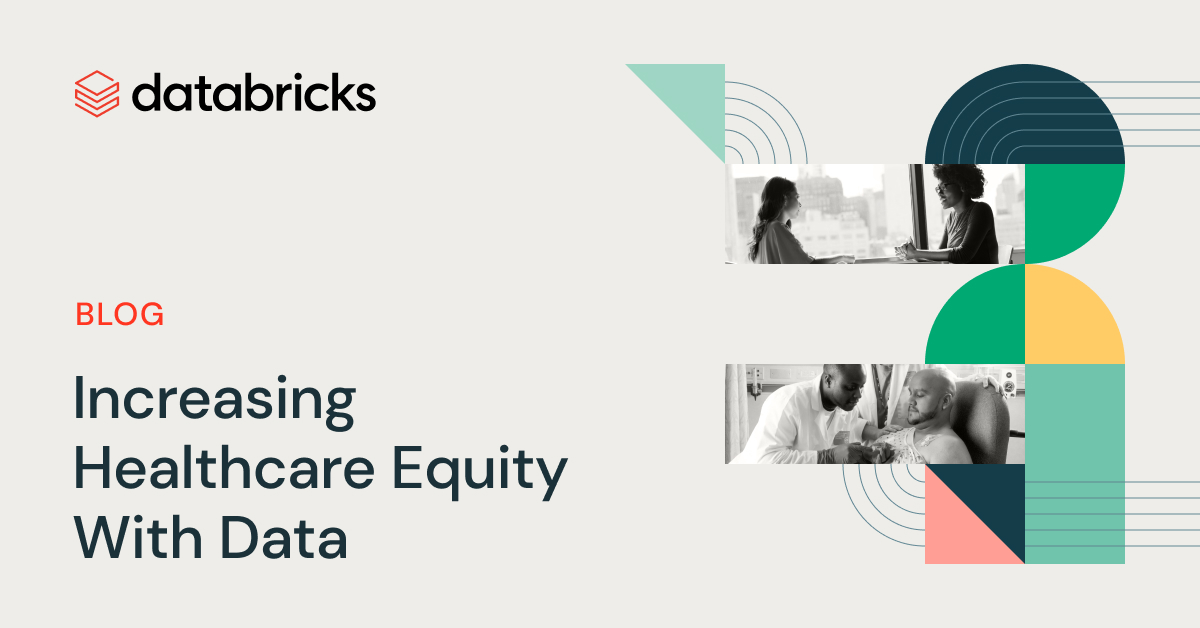 databricks

BLOG

Increasing Healthcare Equity With Data